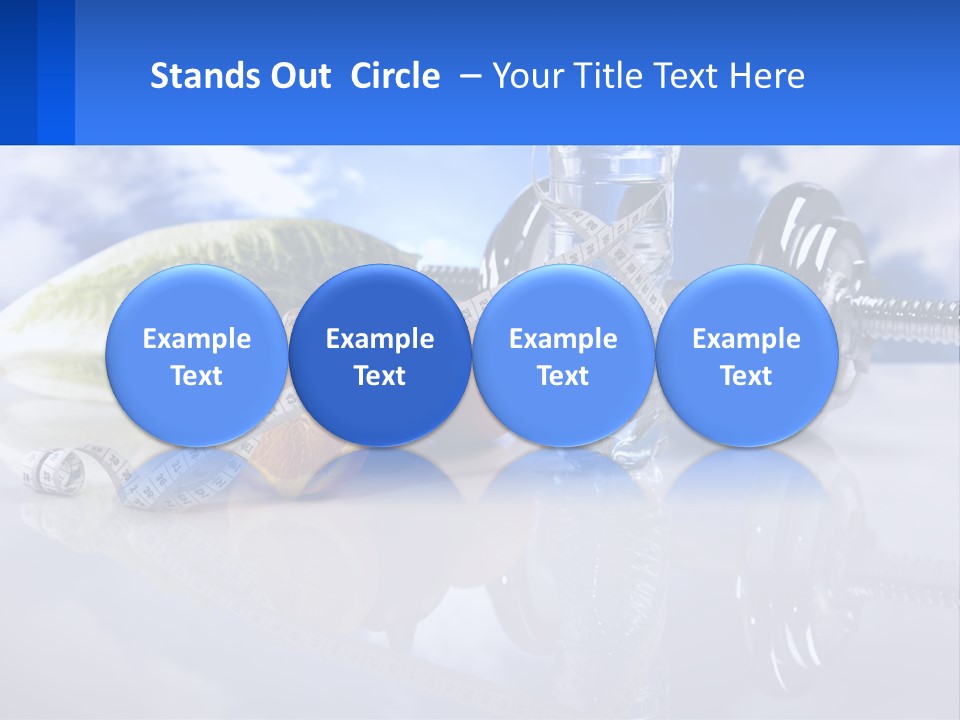 Stands Out Circle – Your Title Text Here

Example Text

Example Text

Example Text

Example Text